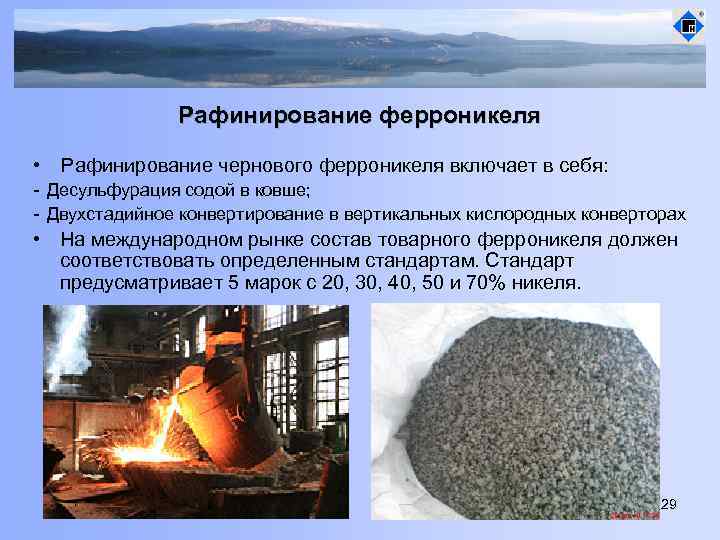 Рафинирование ферроникеля

• Рафинирование чернового ферроникеля включает в себя:
- Десульфурация содой в ковше;
- Двухстадийное конвертирование в вертикальных кислородных конверторах
• На международном рынке состав товарного ферроникеля должен соответствовать определенным стандартам. Стандарт предусматривает 5 марок с 20, 30, 40, 50 и 70% никеля.

29